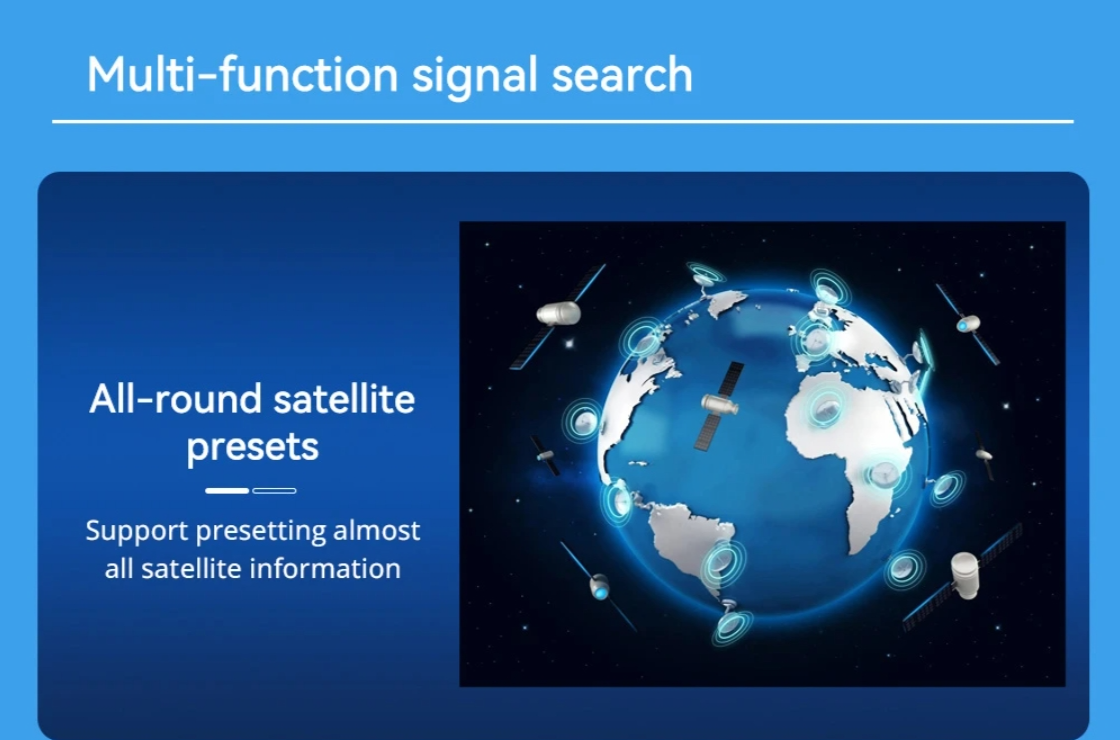 Multi-function signal search

All-round satellite presets

Support presetting almost all satellite information